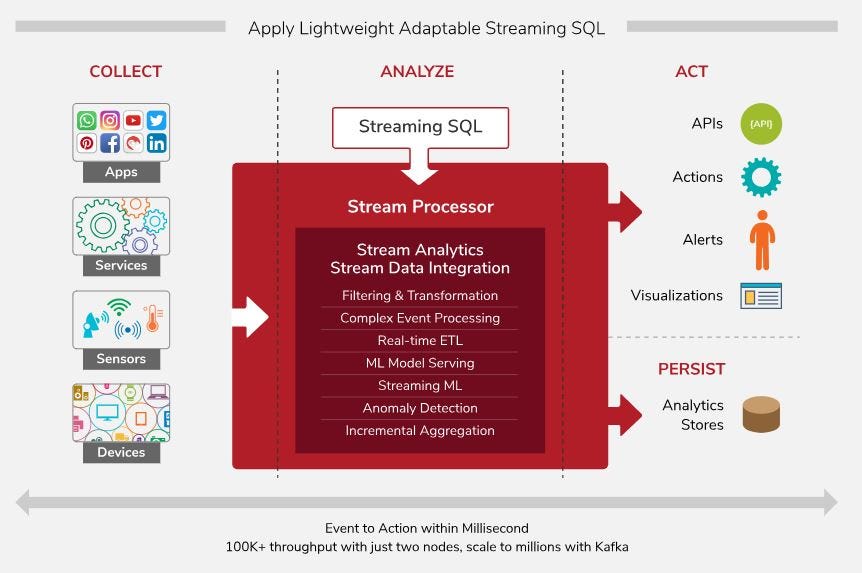 Apply Lightweight Adaptable Streaming SQL

COLLECT

Apps

Services

Sensors

Devices

ANALYZE

Streaming SQL

Stream Processor

Stream Analytics
Stream Data Integration

Filtering & Transformation
Complex Event Processing
Real-time ETL
ML Model Serving
Streaming ML
Anomaly Detection
Incremental Aggregation

ACT

APIs
{API}

Actions

Alerts

Visualizations

PERSIST

Analytics Stores

Event to Action within Millisecond
100K+ throughput with just two nodes, scale to millions with Kafka